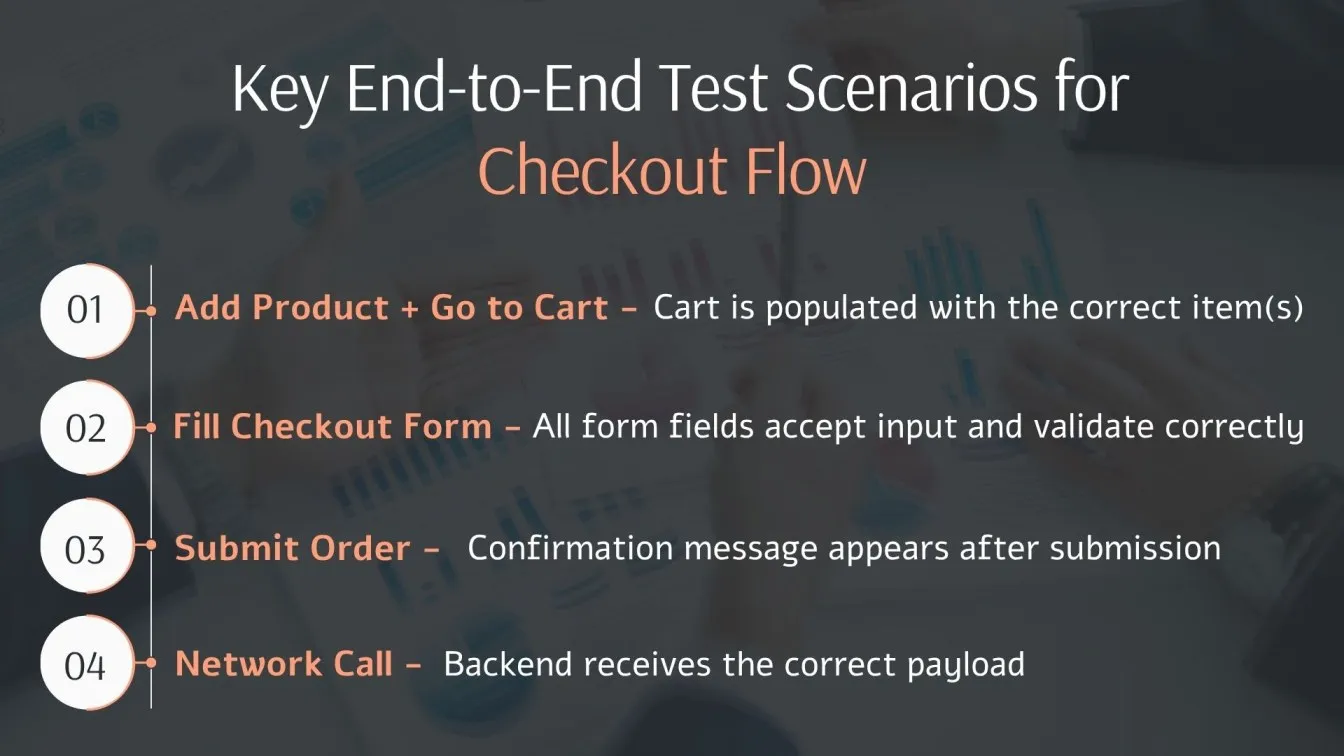 Key End-to-End Test Scenarios for Checkout Flow

01 Add Product + Go to Cart – Cart is populated with the correct item(s)

02 Fill Checkout Form – All form fields accept input and validate correctly

03 Submit Order – Confirmation message appears after submission

04 Network Call – Backend receives the correct payload